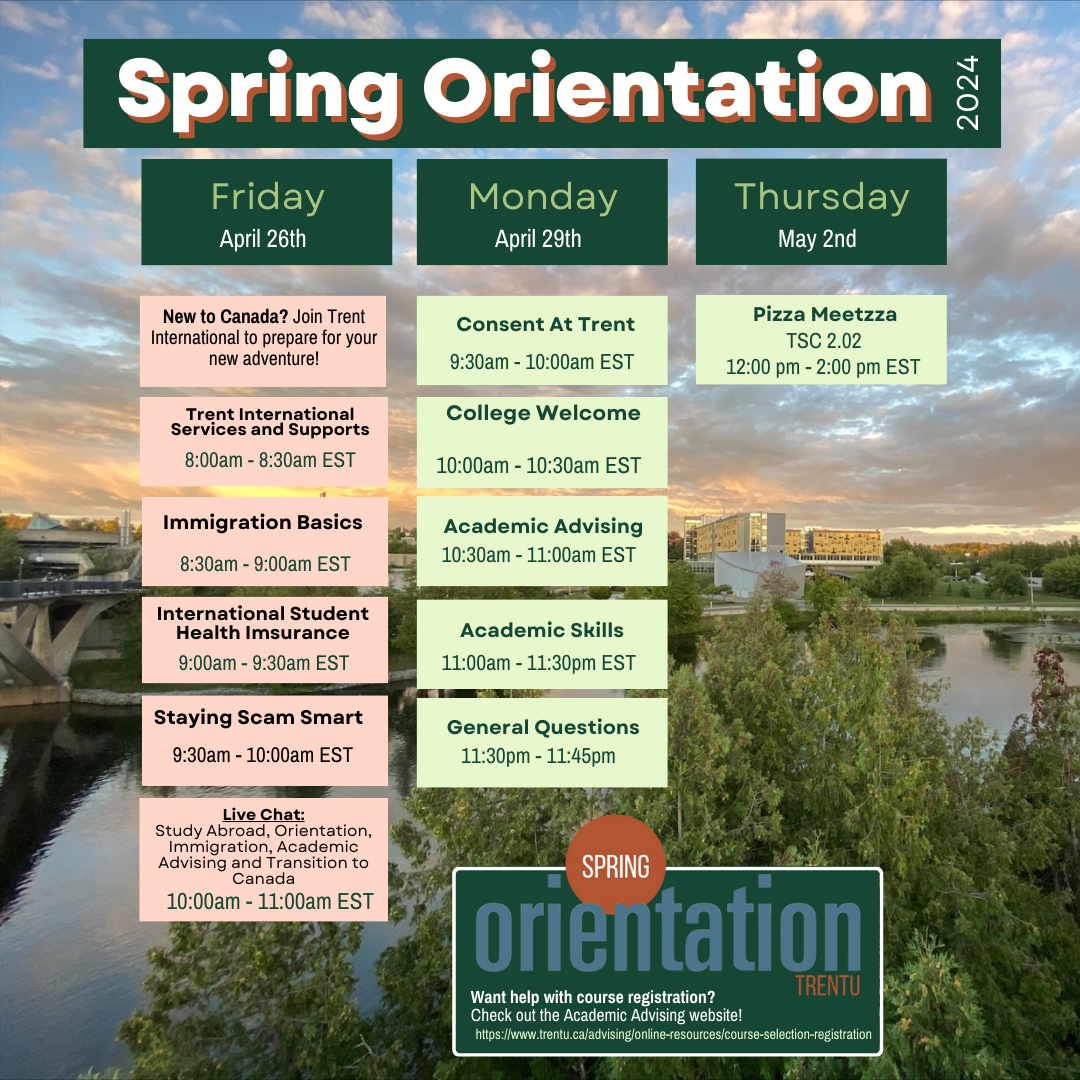 Spring Orientation 2024

Friday
April 26th

New to Canada? Join Trent International to prepare for your new adventure!

Trent International Services and Supports
8:00am - 8:30am EST

Immigration Basics
8:30am - 9:00am EST

International Student Health Imsurance
9:00am - 9:30am EST

Staying Scam Smart
9:30am - 10:00am EST

Live Chat:
Study Abroad, Orientation, Immigration, Academic Advising and Transition to Canada
10:00am - 11:00am EST

Monday
April 29th

Consent At Trent
9:30am - 10:00am EST

College Welcome
10:00am - 10:30am EST

Academic Advising
10:30am - 11:00am EST

Academic Skills
11:00am - 11:30pm EST

General Questions
11:30pm - 11:45pm

Thursday
May 2nd

Pizza Meetzza
TSC 2.02
12:00 pm - 2:00 pm EST

SPRING
orientation
TRENTU

Want help with course registration?
Check out the Academic Advising website!
https://www.trentu.ca/advising/online-resources/course-selection-registration